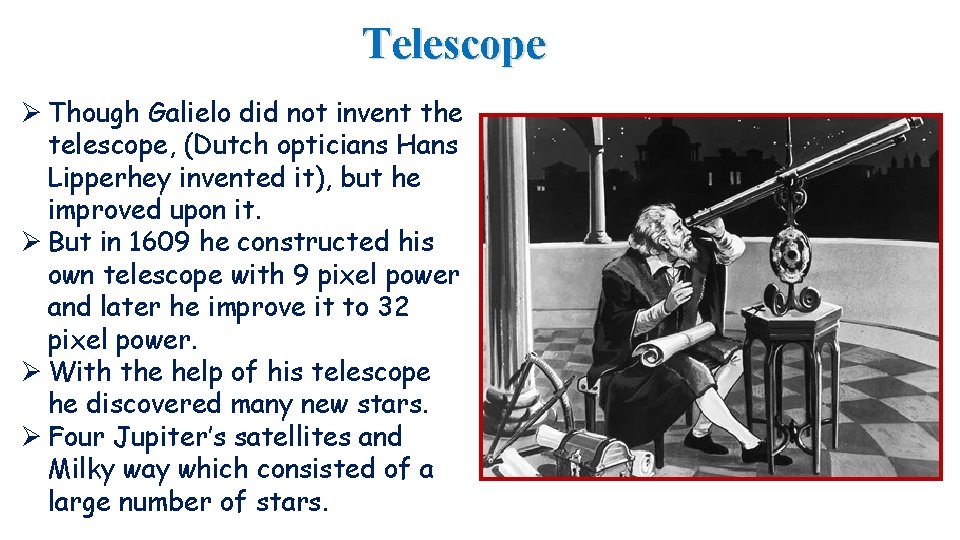 Telescope

➢ Though Galielo did not invent the telescope, (Dutch opticians Hans Lipperhey invented it), but he improved upon it.
➢ But in 1609 he constructed his own telescope with 9 pixel power and later he improve it to 32 pixel power.
➢ With the help of his telescope he discovered many new stars.
➢ Four Jupiter's satellites and Milky way which consisted of a large number of stars.